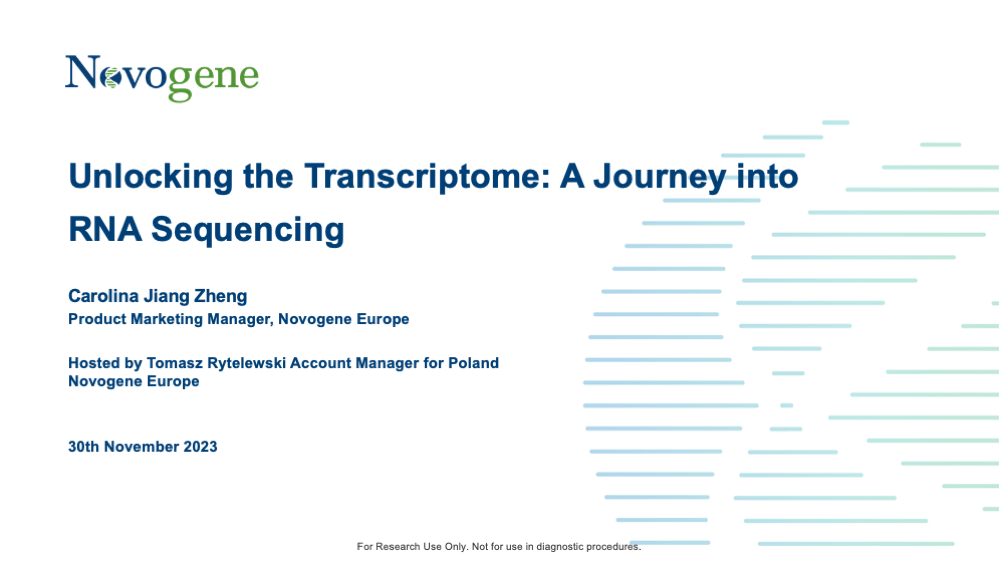 Novogene

Unlocking the Transcriptome: A Journey into RNA Sequencing

Carolina Jiang Zheng
Product Marketing Manager, Novogene Europe

Hosted by Tomasz Rytelewski Account Manager for Poland
Novogene Europe

30th November 2023

For Research Use Only. Not for use in diagnostic procedures.